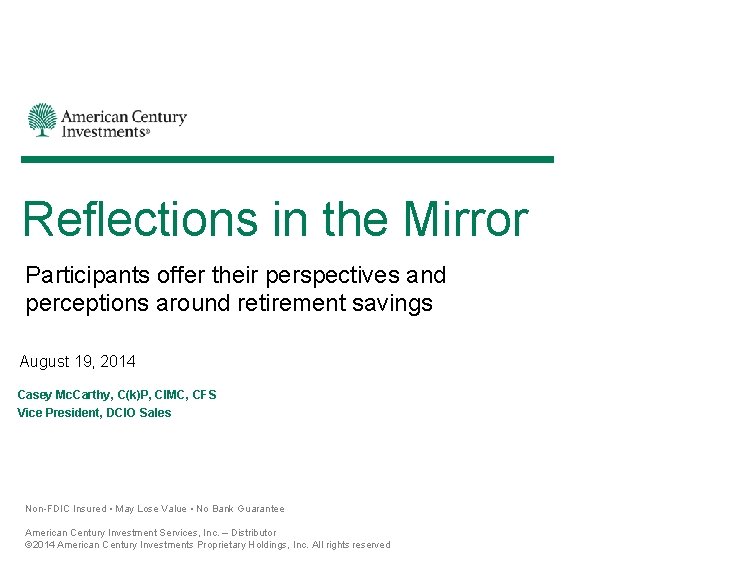 American Century Investments®

Reflections in the Mirror

Participants offer their perspectives and perceptions around retirement savings

August 19, 2014

Casey McCarthy, C(k)P, CIMC, CFS
Vice President, DCIO Sales

Non-FDIC Insured • May Lose Value • No Bank Guarantee

American Century Investment Services, Inc. – Distributor
©2014 American Century Investments Proprietary Holdings, Inc. All rights reserved